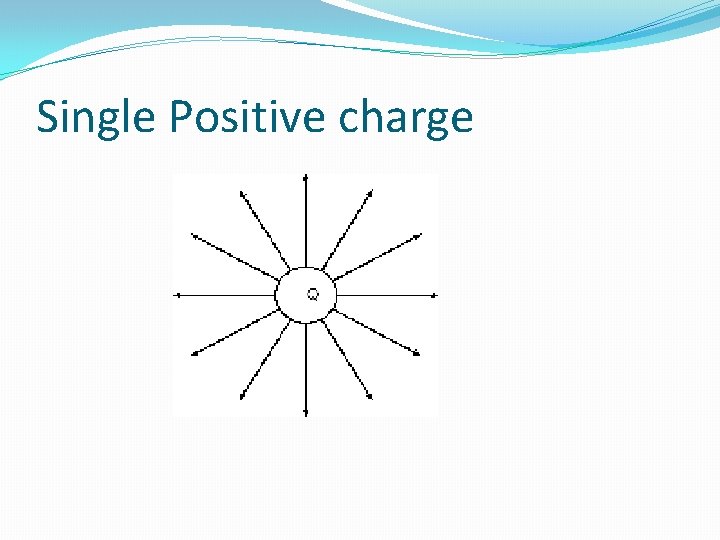 Single Positive charge

Q